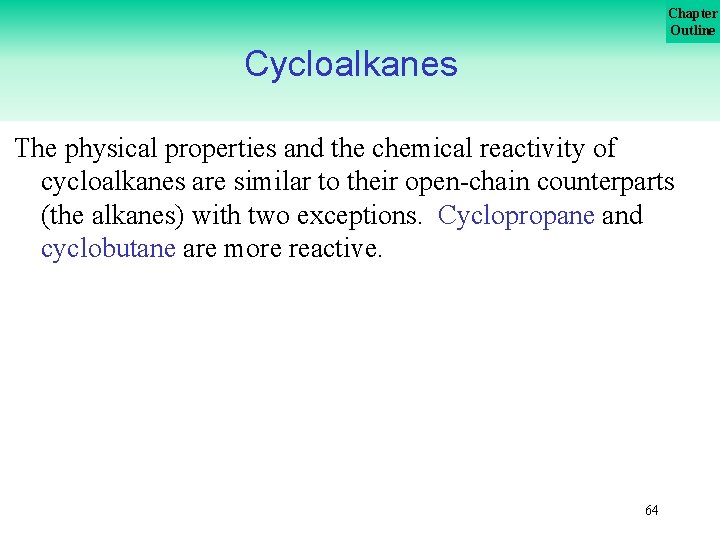 Chapter Outline

Cycloalkanes

The physical properties and the chemical reactivity of cycloalkanes are similar to their open-chain counterparts (the alkanes) with two exceptions. Cyclopropane and cyclobutane are more reactive.

64